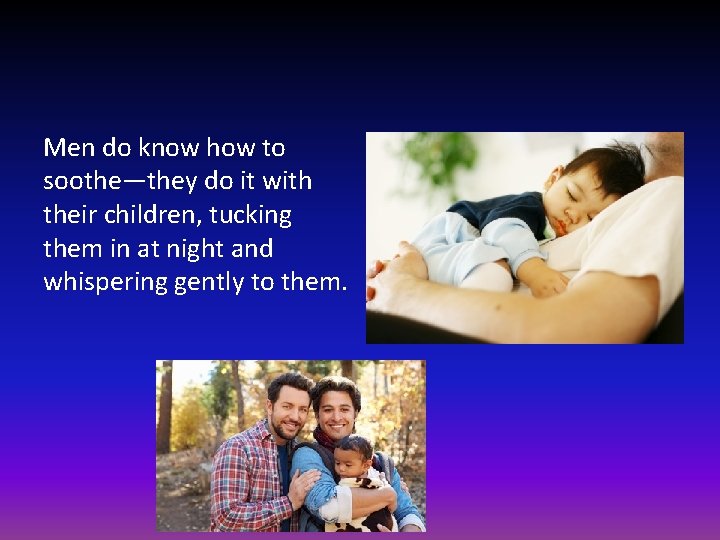 Men do know how to soothe—they do it with their children, tucking them in at night and whispering gently to them.